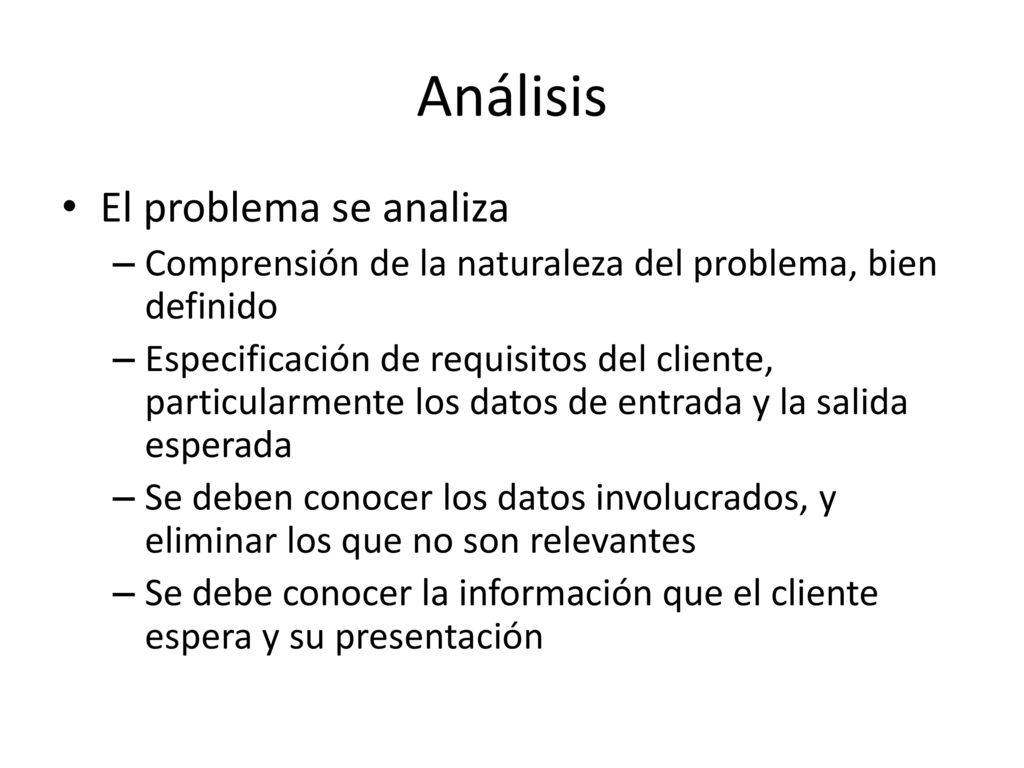 Análisis

• El problema se analiza
– Comprensión de la naturaleza del problema, bien definido
– Especificación de requisitos del cliente, particularmente los datos de entrada y la salida esperada
– Se deben conocer los datos involucrados, y eliminar los que no son relevantes
– Se debe conocer la información que el cliente espera y su presentación